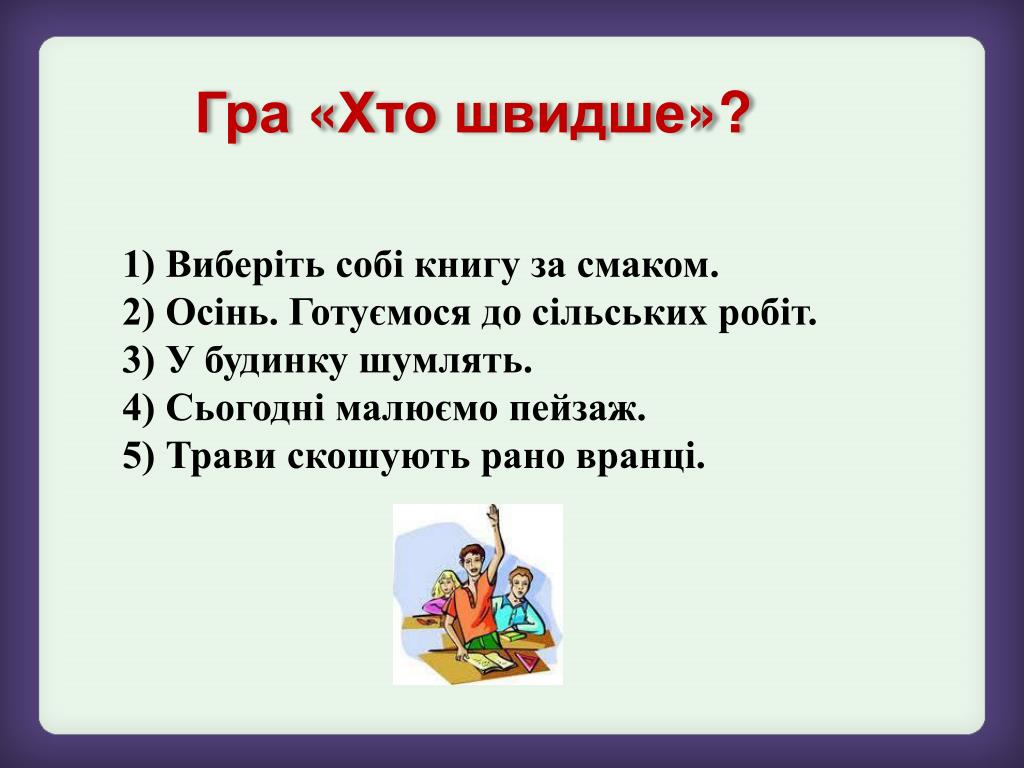 Гра «Хто швидше»?

1) Виберіть собі книгу за смаком.
2) Осінь. Готуємося до сільських робіт.
3) У будинку шумлять.
4) Сьогодні малюємо пейзаж.
5) Трави скошують рано вранці.